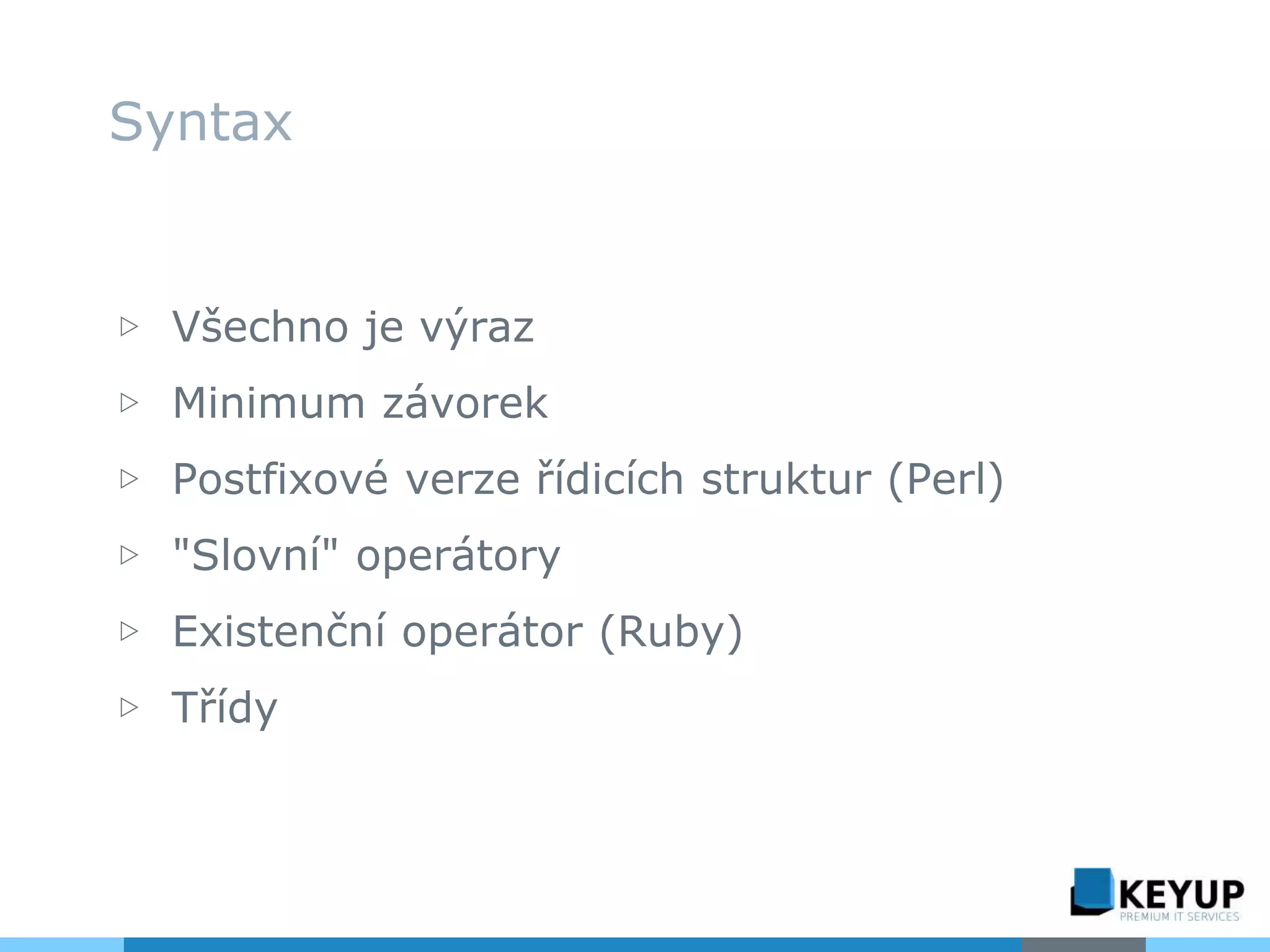 Syntax

▷ Všechno je výraz
▷ Minimum závorek
▷ Postfixové verze řídicích struktur (Perl)
▷ "Slovní" operátory
▷ Existenční operátor (Ruby)
▷ Třídy

KEYUP
PREMIUM IT SERVICES